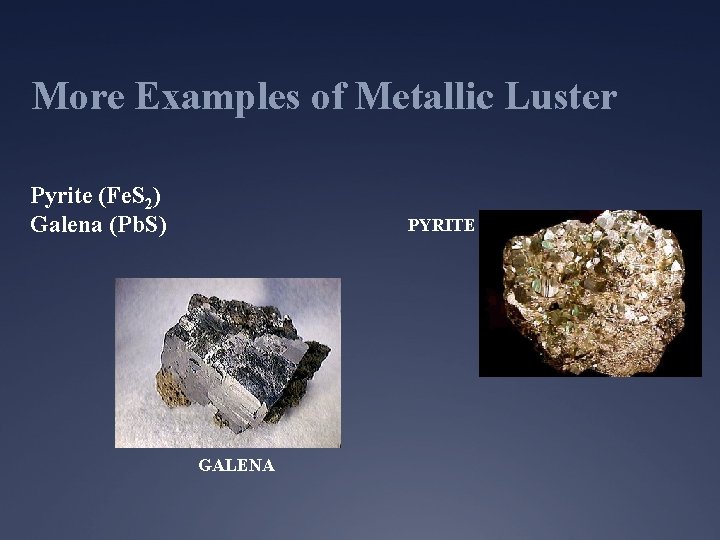 More Examples of Metallic Luster

Pyrite ($FeS_2$)
Galena ($PbS$)

PYRITE

GALENA